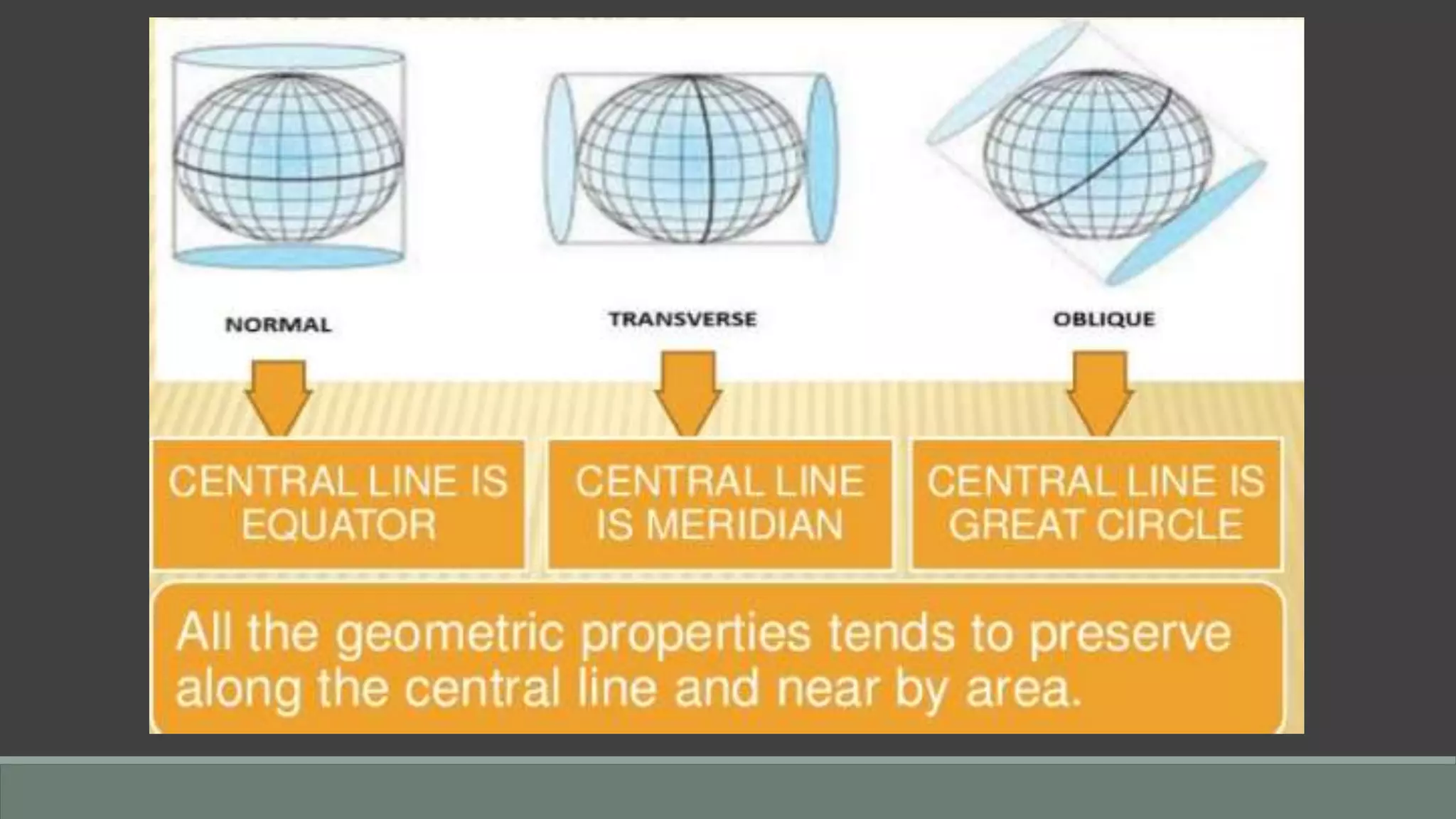 NORMAL

TRANSVERSE

OBLIQUE

CENTRAL LINE IS EQUATOR

CENTRAL LINE IS MERIDIAN

CENTRAL LINE IS GREAT CIRCLE

All the geometric properties tends to preserve along the central line and near by area.